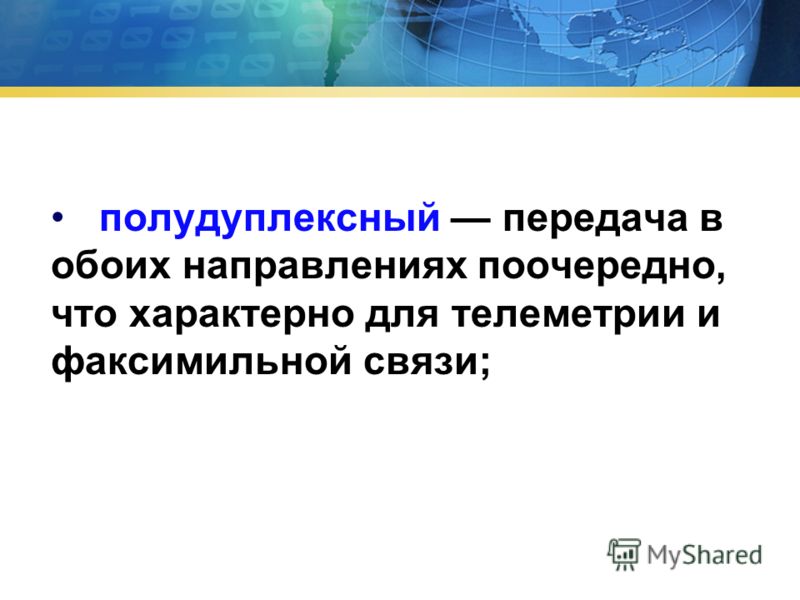 • полудуплексный — передача в обоих направлениях поочередно, что характерно для телеметрии и факсимильной связи;

MyShared